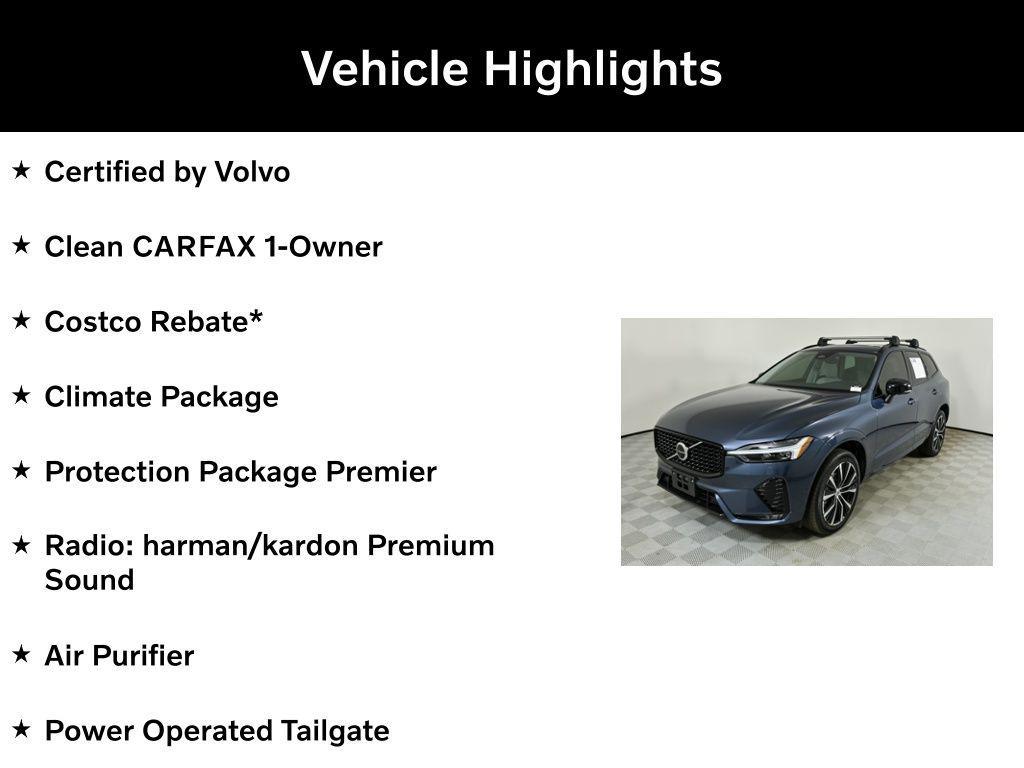 Vehicle Highlights

★ Certified by Volvo

★ Clean CARFAX 1-Owner

★ Costco Rebate*

★ Climate Package

★ Protection Package Premier

★ Radio: harman/kardon Premium Sound

★ Air Purifier

★ Power Operated Tailgate